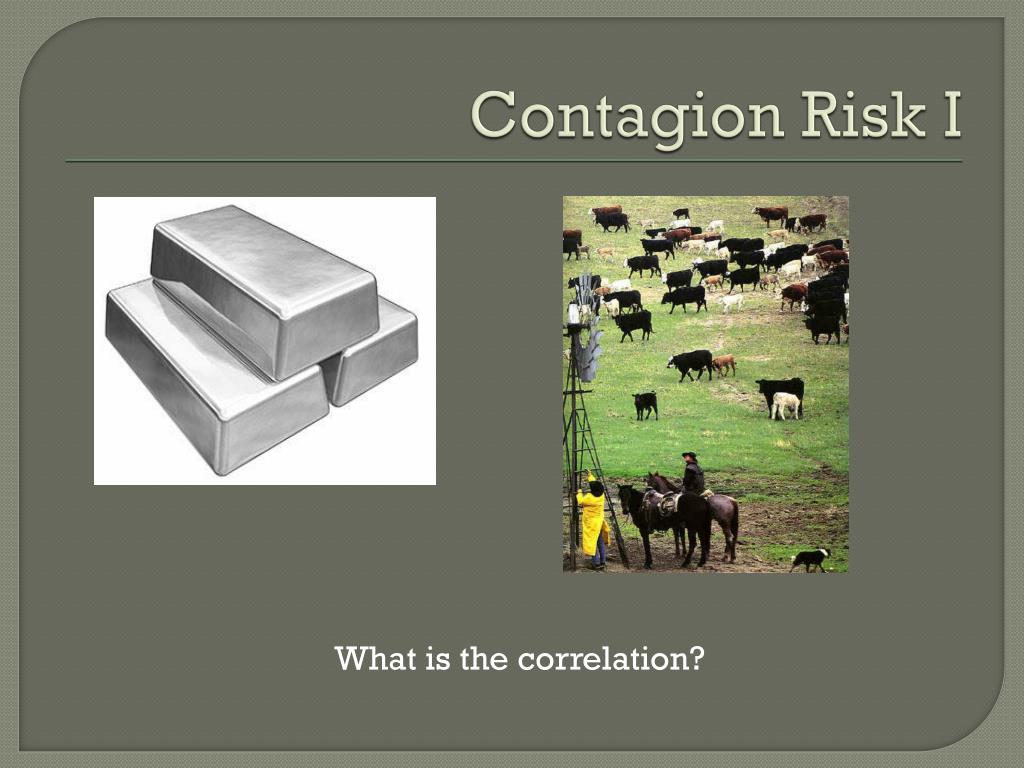 Contagion Risk I

What is the correlation?